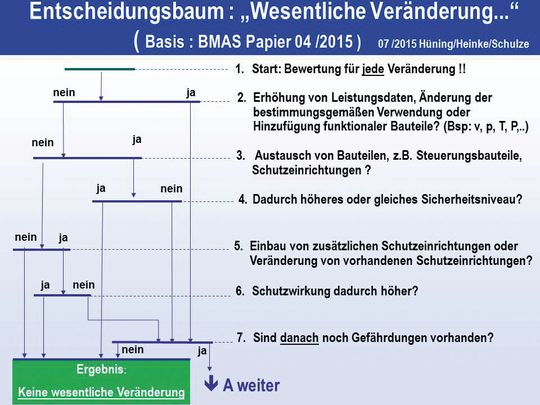 Entscheidungsbaum : „Wesentliche Veränderung..."

( Basis : BMAS Papier 04 /2015 ) 07 /2015 Hüning/Heinke/Schulze

1. Start: Bewertung für jede Veränderung !!

nein ja

2. Erhöhung von Leistungsdaten, Änderung der bestimmungsgemäßen Verwendung oder Hinzufügung funktionaler Bauteile? (Bsp: v, p, T, P,..)

nein ja

3. Austausch von Bauteilen, z.B. Steuerungsbauteile, Schutzeinrichtungen ?

ja nein

4. Dadurch höheres oder gleiches Sicherheitsniveau?

nein ja

5. Einbau von zusätzlichen Schutzeinrichtungen oder Veränderung von vorhandenen Schutzeinrichtungen?

ja nein

6. Schutzwirkung dadurch höher?

7. Sind danach noch Gefährdungen vorhanden?

nein ja

Ergebnis:

Keine wesentliche Veränderung

A weiter